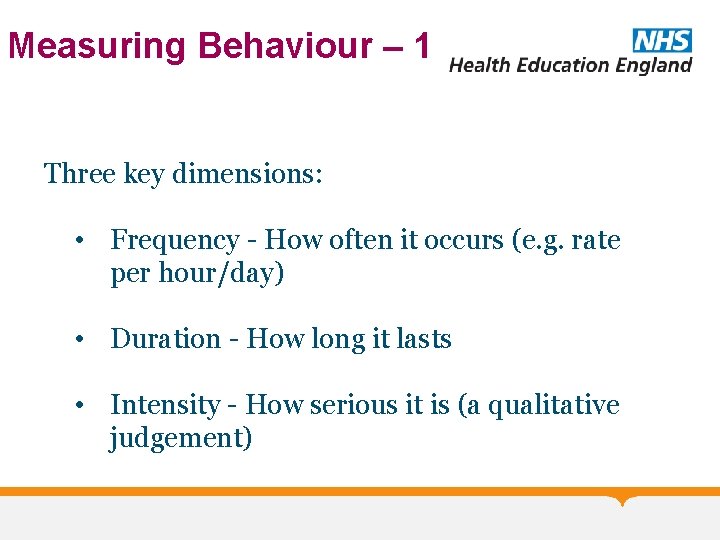 Measuring Behaviour – 1

NHS
Health Education England

Three key dimensions:

• Frequency - How often it occurs (e.g. rate per hour/day)

• Duration - How long it lasts

• Intensity - How serious it is (a qualitative judgement)